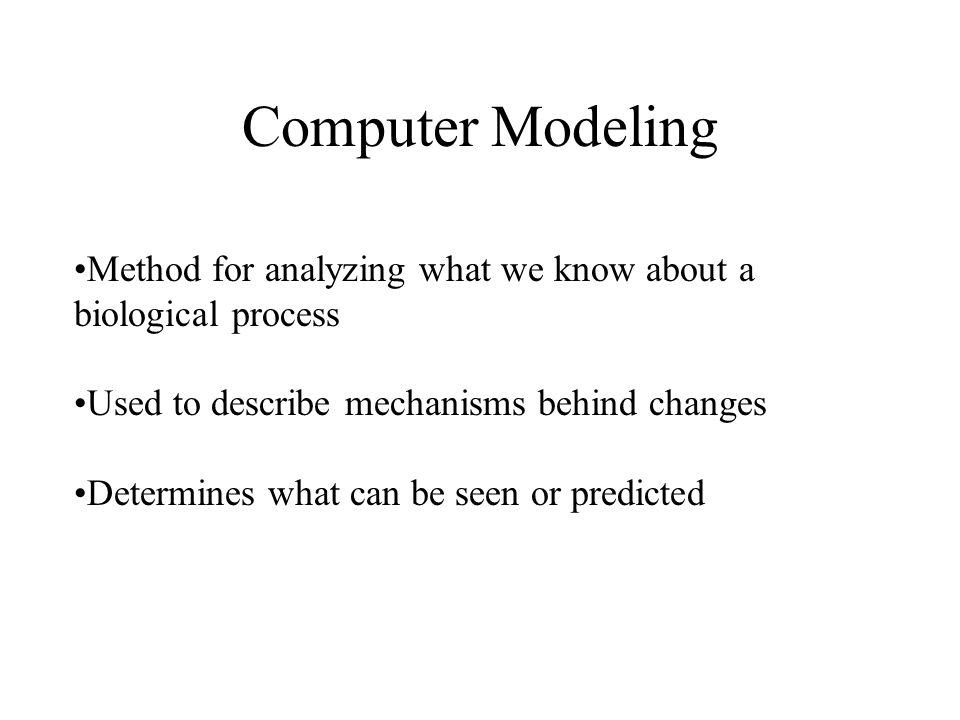 Computer Modeling

•Method for analyzing what we know about a biological process

•Used to describe mechanisms behind changes

•Determines what can be seen or predicted